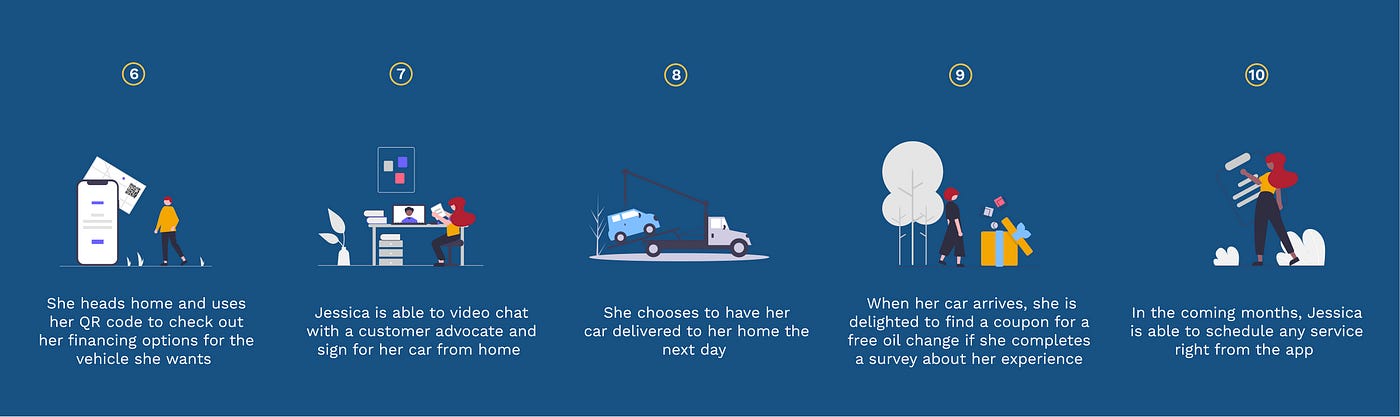 6

She heads home and uses her QR code to check out her financing options for the vehicle she wants

7

Jessica is able to video chat with a customer advocate and sign for her car from home

8

She chooses to have her car delivered to her home the next day

9

When her car arrives, she is delighted to find a coupon for a free oil change if she completes a survey about her experience

10

In the coming months, Jessica is able to schedule any service right from the app